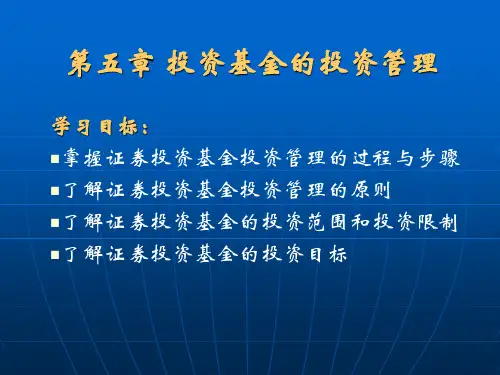 第五章 投资基金的投资管理

学习目标：

■掌握证券投资基金投资管理的过程与步骤
■了解证券投资基金投资管理的原则
■了解证券投资基金的投资范围和投资限制
■了解证券投资基金的投资目标